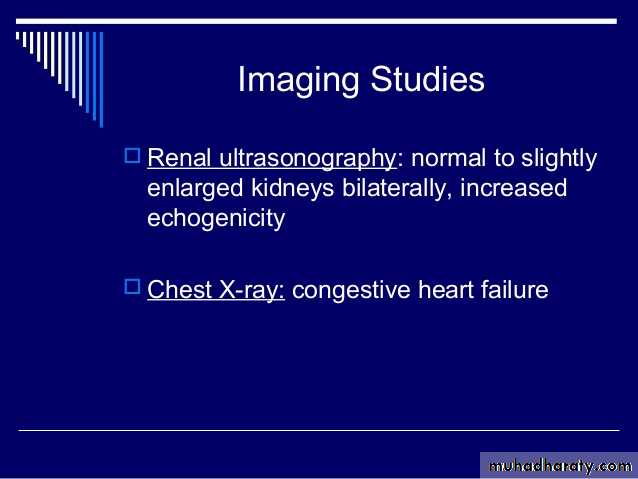 Imaging Studies

Renal ultrasonography: normal to slightly enlarged kidneys bilaterally, increased echogenicity

Chest X-ray: congestive heart failure

muhadharaty.com